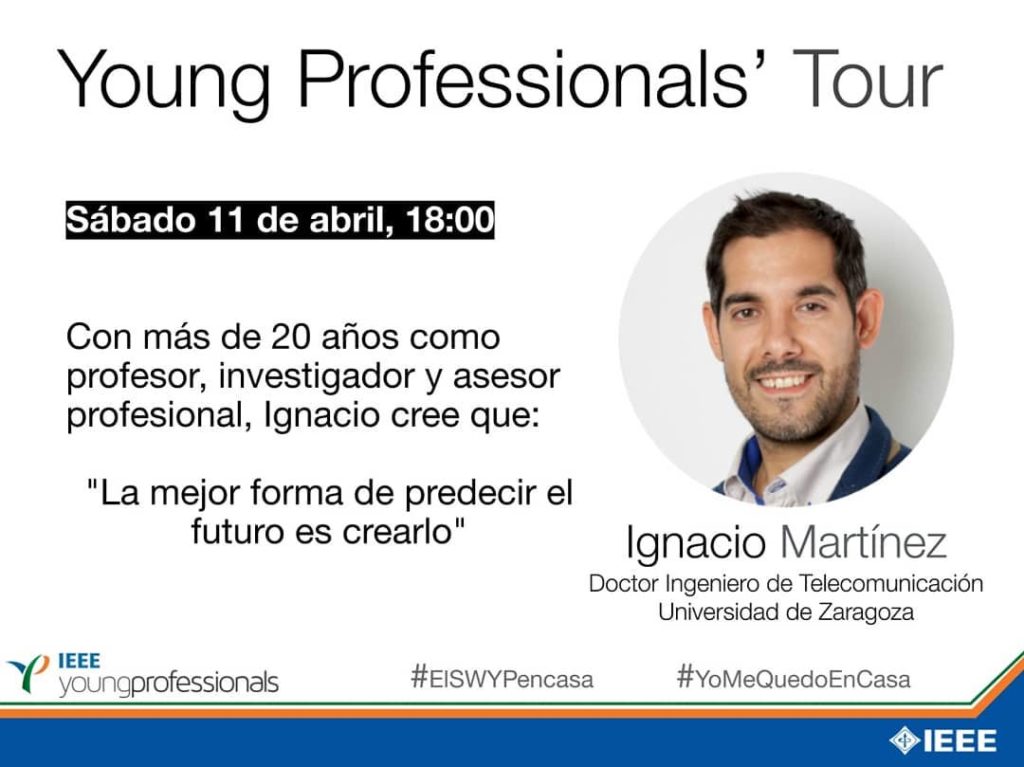 Young Professionals' Tour

Sábado 11 de abril, 18:00

Con más de 20 años como profesor, investigador y asesor profesional, Ignacio cree que:

"La mejor forma de predecir el futuro es crearlo"

Ignacio Martínez
Doctor Ingeniero de Telecomunicación
Universidad de Zaragoza

IEEE youngprofessionals

#EISWYPencasa

#YoMeQuedoEnCasa

IEEE